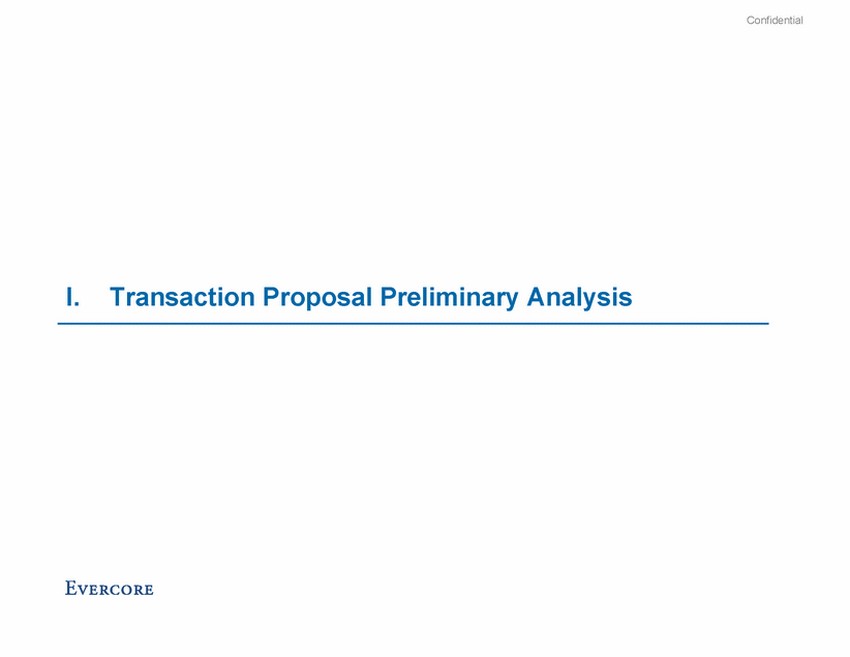 Confidential

I. Transaction Proposal Preliminary Analysis

EVERCORE